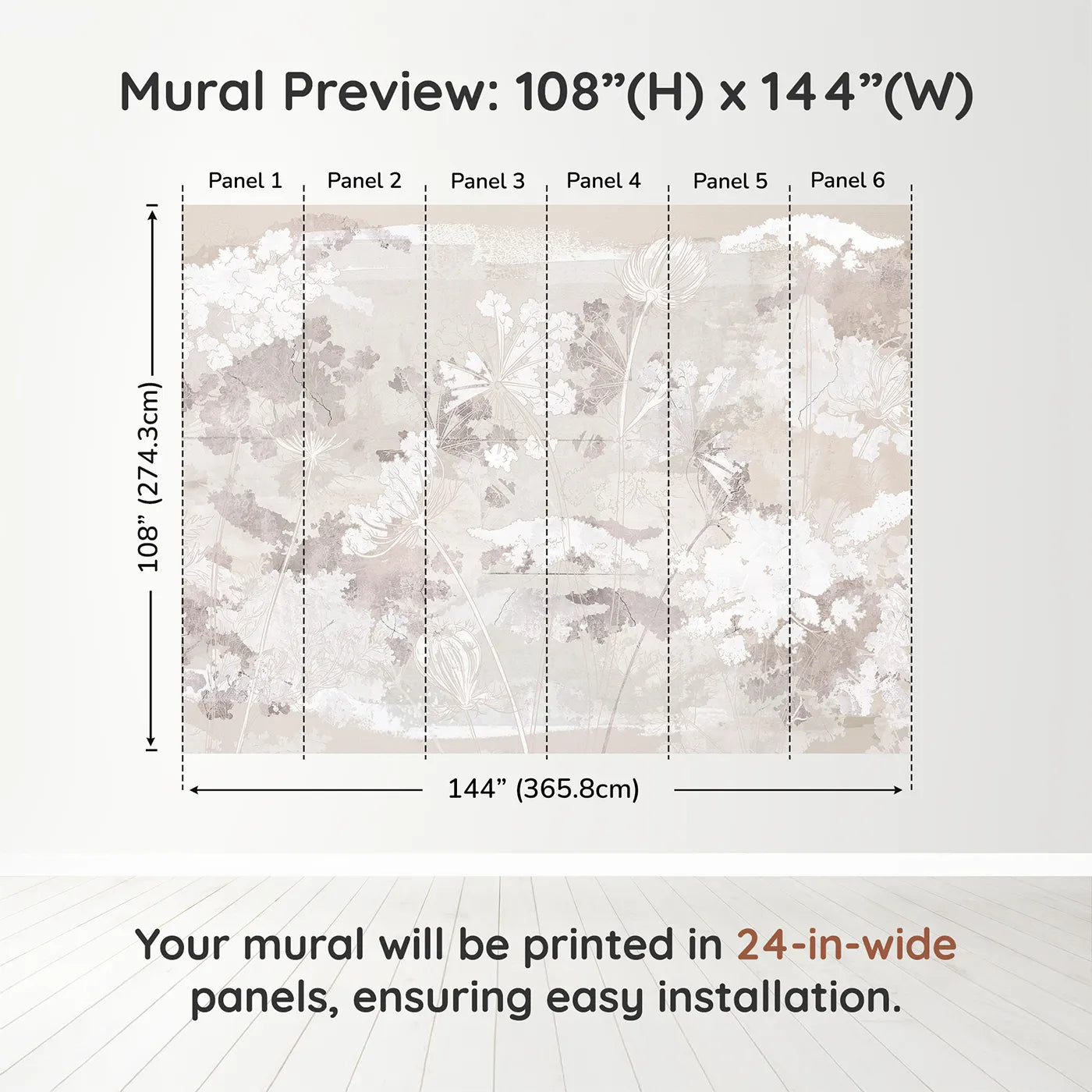 Mural Preview: 108”(H) x 144”(W)

Panel 1 Panel 2 Panel 3 Panel 4 Panel 5 Panel 6

108” (274.3cm)

144” (365.8cm)

Your mural will be printed in 24-in-wide panels, ensuring easy installation.